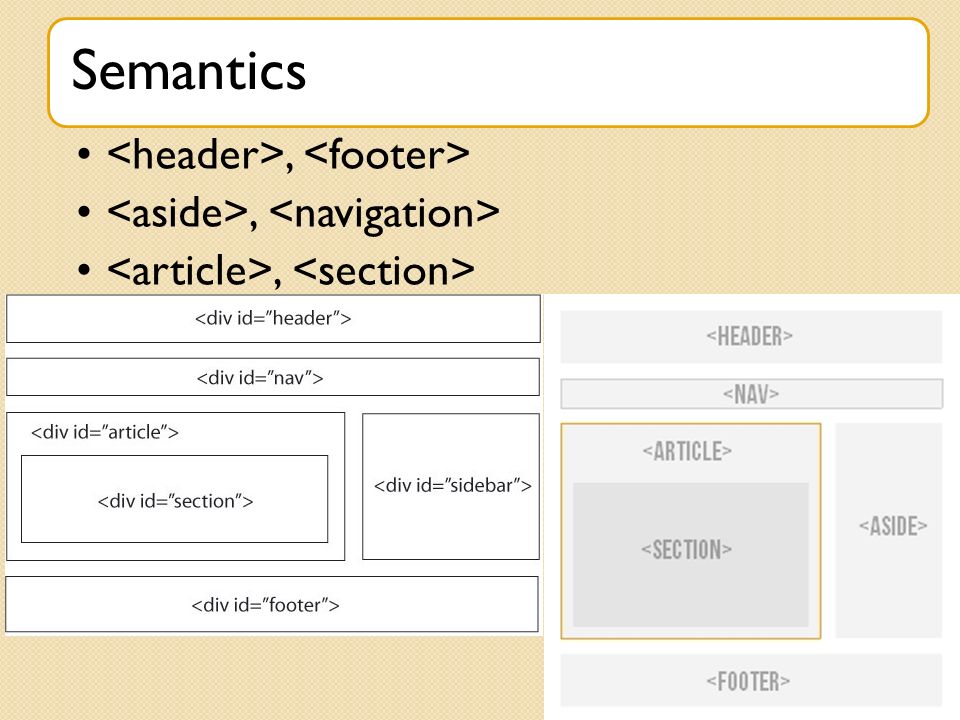 Semantics

• <header>, <footer>
• <aside>, <navigation>
• <article>, <section>

<div id="header">

<div id="nav">

<div id="article">

<div id="section">

<div id="sidebar">

<div id="footer">

<HEADER>

<NAV>

<ARTICLE>

<SECTION>

<ASIDE>

<FOOTER>